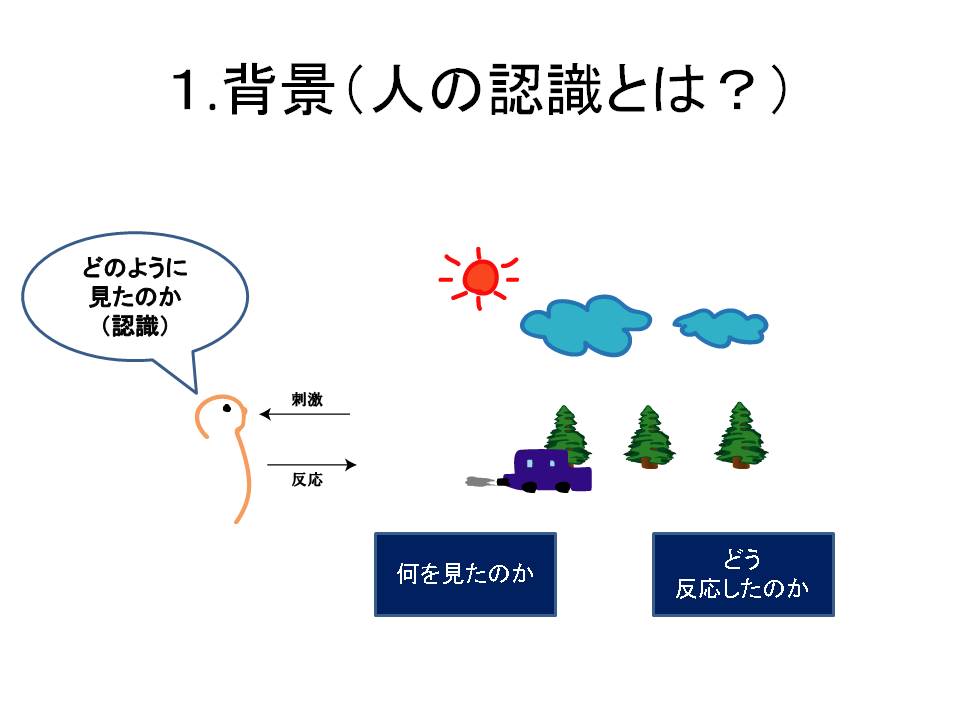 1.背景（人の認識とは？）

どのように
見たのか
（認識）

刺激

反応

何を見たのか

どう
反応したのか